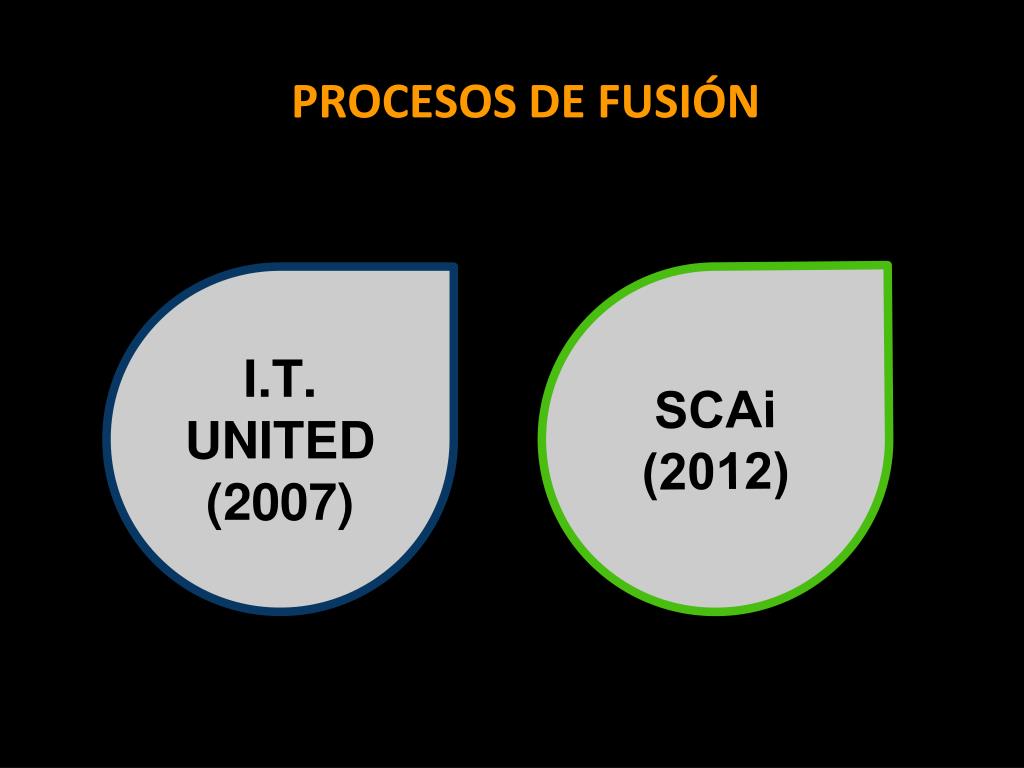 PROCESOS DE FUSIÓN

I.T.
UNITED
(2007)

SCAi
(2012)